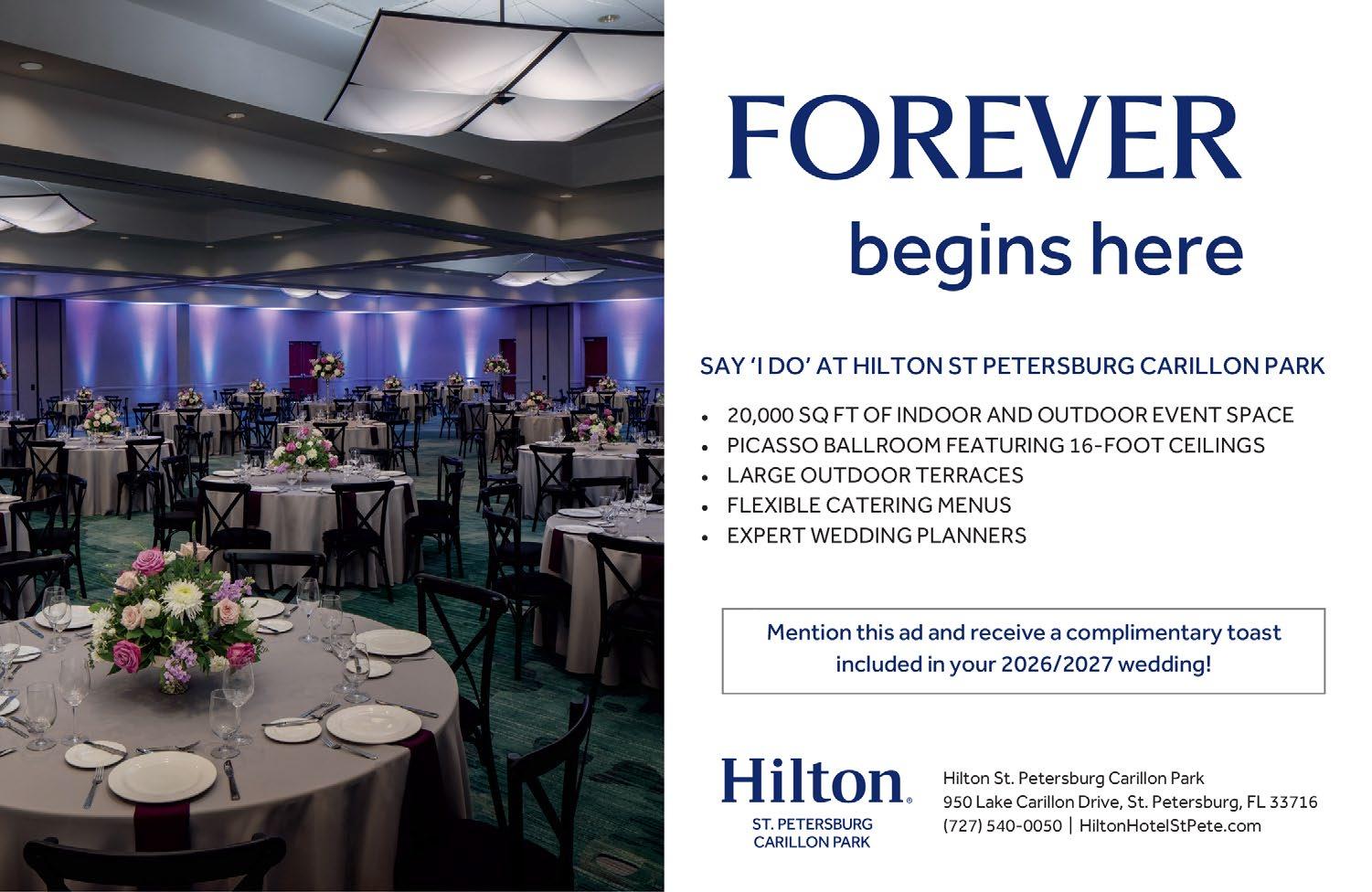 FOREVER
begins here

SAY 'I DO' AT HILTON ST PETERSBURG CARILLON PARK

• 20,000 SQ FT OF INDOOR AND OUTDOOR EVENT SPACE
• PICASSO BALLROOM FEATURING 16-FOOT CEILINGS
• LARGE OUTDOOR TERRACES
• FLEXIBLE CATERING MENUS
• EXPERT WEDDING PLANNERS

Mention this ad and receive a complimentary toast included in your 2026/2027 wedding!

Hilton
ST. PETERSBURG
CARILLON PARK

Hilton St. Petersburg Carillon Park
950 Lake Carillon Drive, St. Petersburg, FL 33716
(727) 540-0050 | HiltonHotelStPete.com